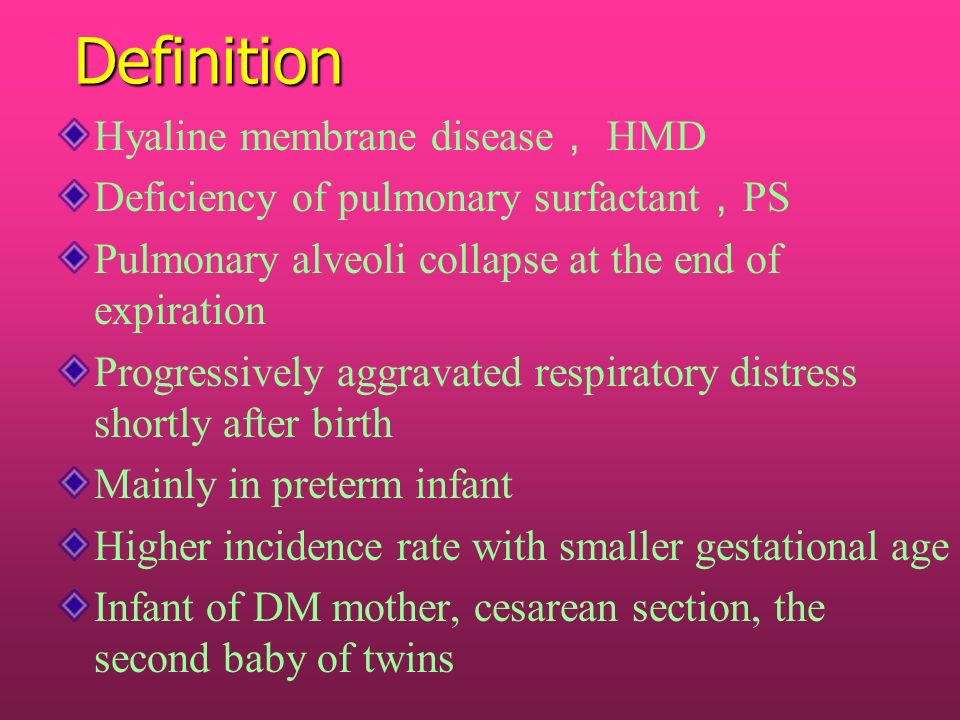 Definition

Hyaline membrane disease， HMD

Deficiency of pulmonary surfactant，PS

Pulmonary alveoli collapse at the end of expiration

Progressively aggravated respiratory distress shortly after birth

Mainly in preterm infant

Higher incidence rate with smaller gestational age

Infant of DM mother, cesarean section, the second baby of twins